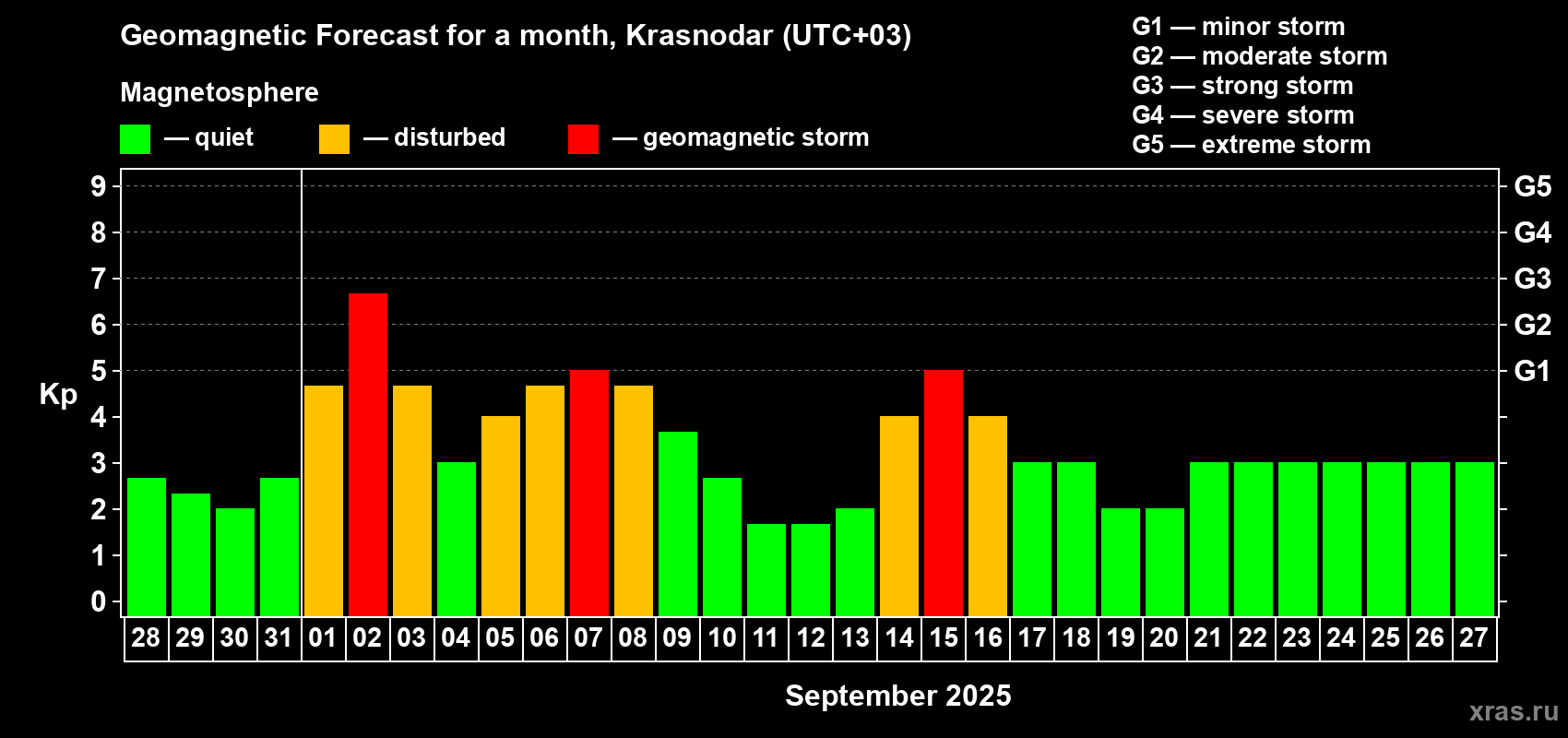 Geomagnetic Forecast for a month, Krasnodar (UTC+03)

Magnetosphere

— quiet — disturbed — geomagnetic storm

G1 — minor storm
G2 — moderate storm
G3 — strong storm
G4 — severe storm
G5 — extreme storm

Kp

9
8
7
6
5
4
3
2
1
0

G5
G4
G3
G2
G1

28 29 30 31 01 02 03 04 05 06 07 08 09 10 11 12 13 14 15 16 17 18 19 20 21 22 23 24 25 26 27

September 2025

xras.ru